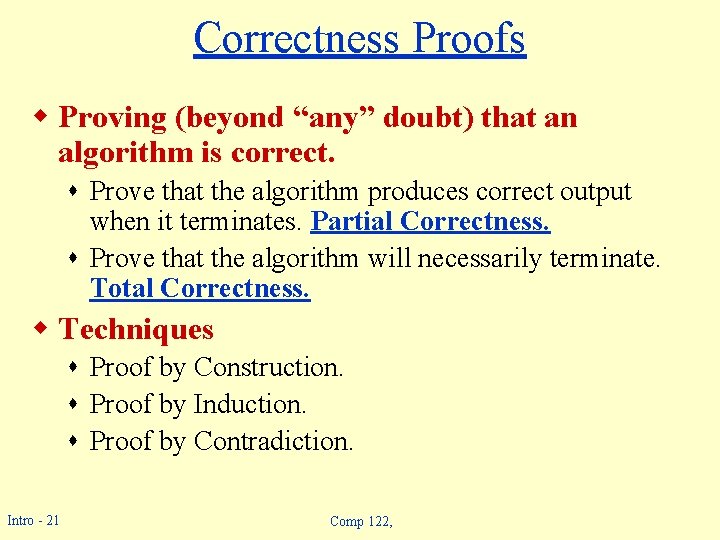 Correctness Proofs

Proving (beyond “any” doubt) that an algorithm is correct.

Prove that the algorithm produces correct output when it terminates. Partial Correctness.

Prove that the algorithm will necessarily terminate. Total Correctness.

Techniques

Proof by Construction.

Proof by Induction.

Proof by Contradiction.

Intro - 21

Comp 122,